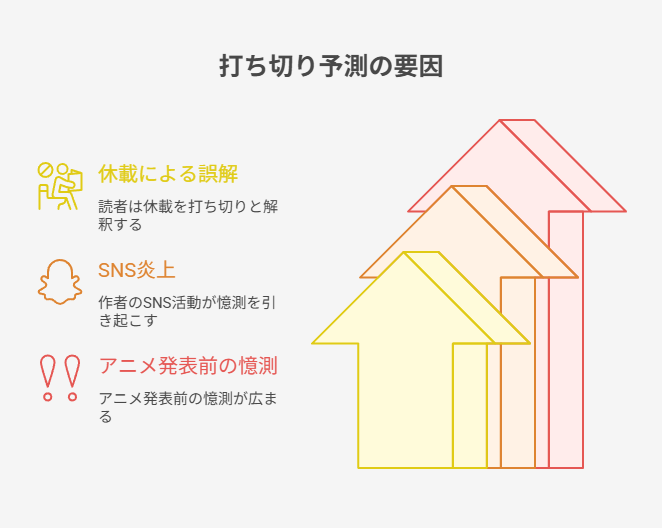 打ち切り予測の要因

休載による誤解

読者は休載を打ち切りと解釈する

SNS炎上

作者のSNS活動が憶測を引き起こす

アニメ発表前の憶測

アニメ発表前の憶測が広まる